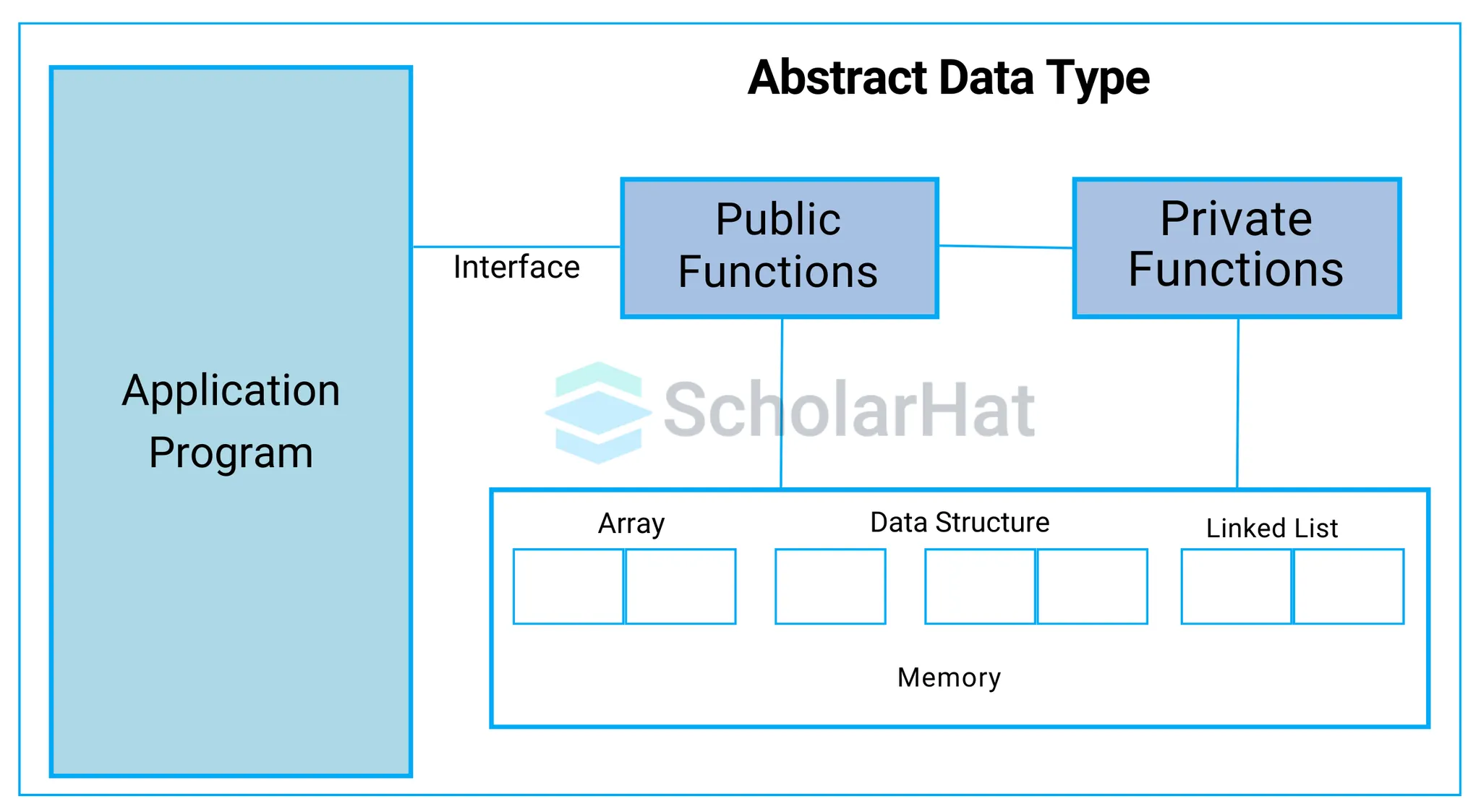 Abstract Data Type

Application Program

Interface

Public Functions

Private Functions

ScholarHat

Array

Data Structure

Linked List

Memory